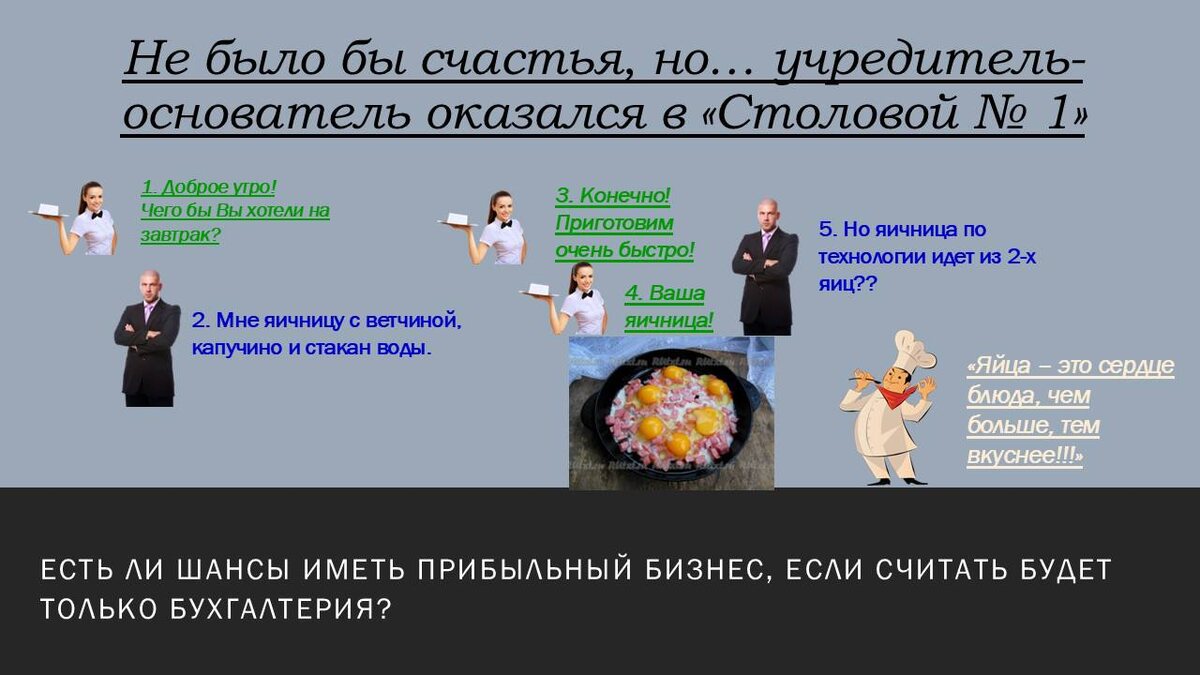 Не было бы счастья, но… учредитель-основатель оказался в «Столовой № 1»

1. Доброе утро! Чего бы Вы хотели на завтрак?

2. Мне яичницу с ветчиной, капучино и стакан воды.

3. Конечно! Приготовим очень быстро!

4. Ваша яичница!

5. Но яичница по технологии идет из 2-х яиц??

«Яйца – это сердце блюда, чем больше, тем вкуснее!!!»

ЕСТЬ ЛИ ШАНСЫ ИМЕТЬ ПРИБЫЛЬНЫЙ БИЗНЕС, ЕСЛИ СЧИТАТЬ БУДЕТ ТОЛЬКО БУХГАЛТЕРИЯ?